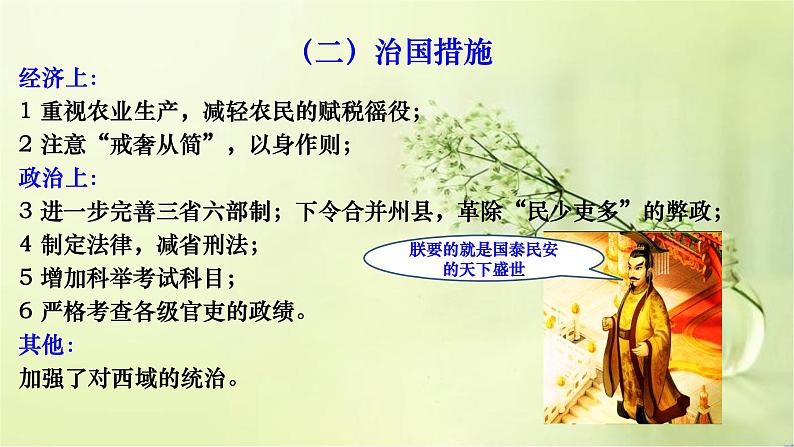 （二）治国措施

经济上：

1 重视农业生产，减轻农民的赋税徭役；

2 注意“戒奢从简”，以身作则；

政治上：

3 进一步完善三省六部制；下令合并州县，革除“民少吏多”的弊政；

4 制定法律，减省刑法；

5 增加科举考试科目；

6 严格考查各级官吏的政绩。

其他：

加强了对西域的统治。

朕要的就是国泰民安的天下盛世